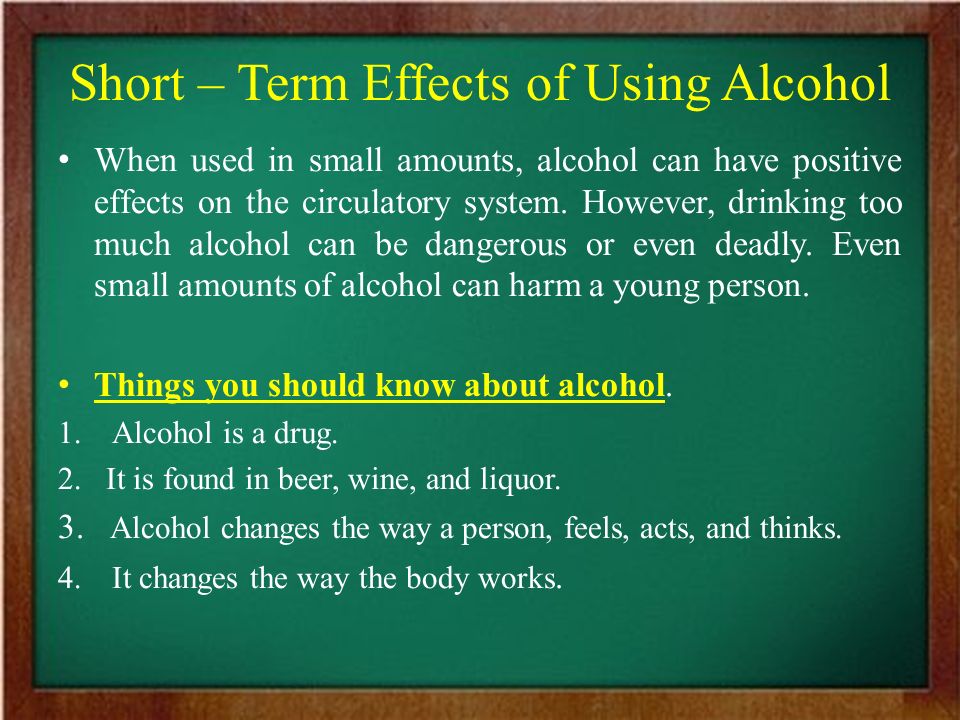 Short – Term Effects of Using Alcohol

• When used in small amounts, alcohol can have positive effects on the circulatory system. However, drinking too much alcohol can be dangerous or even deadly. Even small amounts of alcohol can harm a young person.

• Things you should know about alcohol.
1. Alcohol is a drug.
2. It is found in beer, wine, and liquor.
3. Alcohol changes the way a person, feels, acts, and thinks.
4. It changes the way the body works.